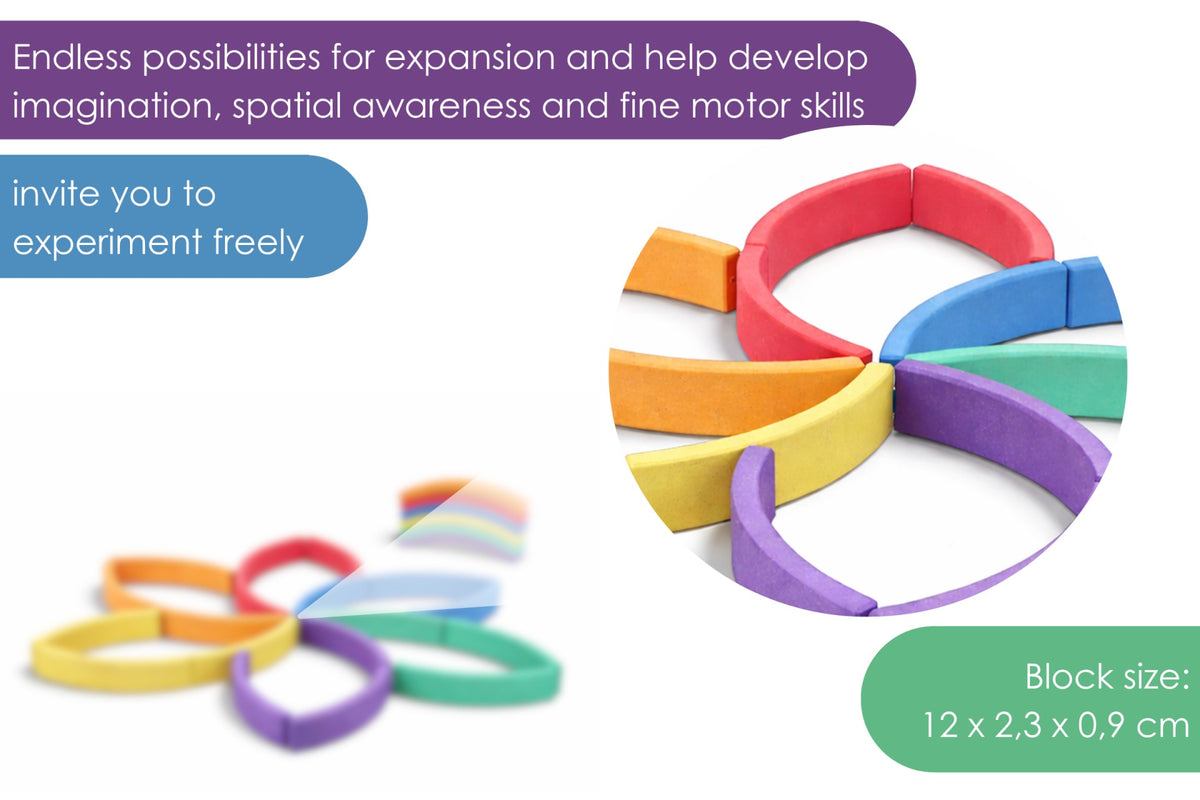 Endless possibilities for expansion and help develop imagination, spatial awareness and fine motor skills

invite you to experiment freely

Block size:
12 x 2,3 x 0,9 cm